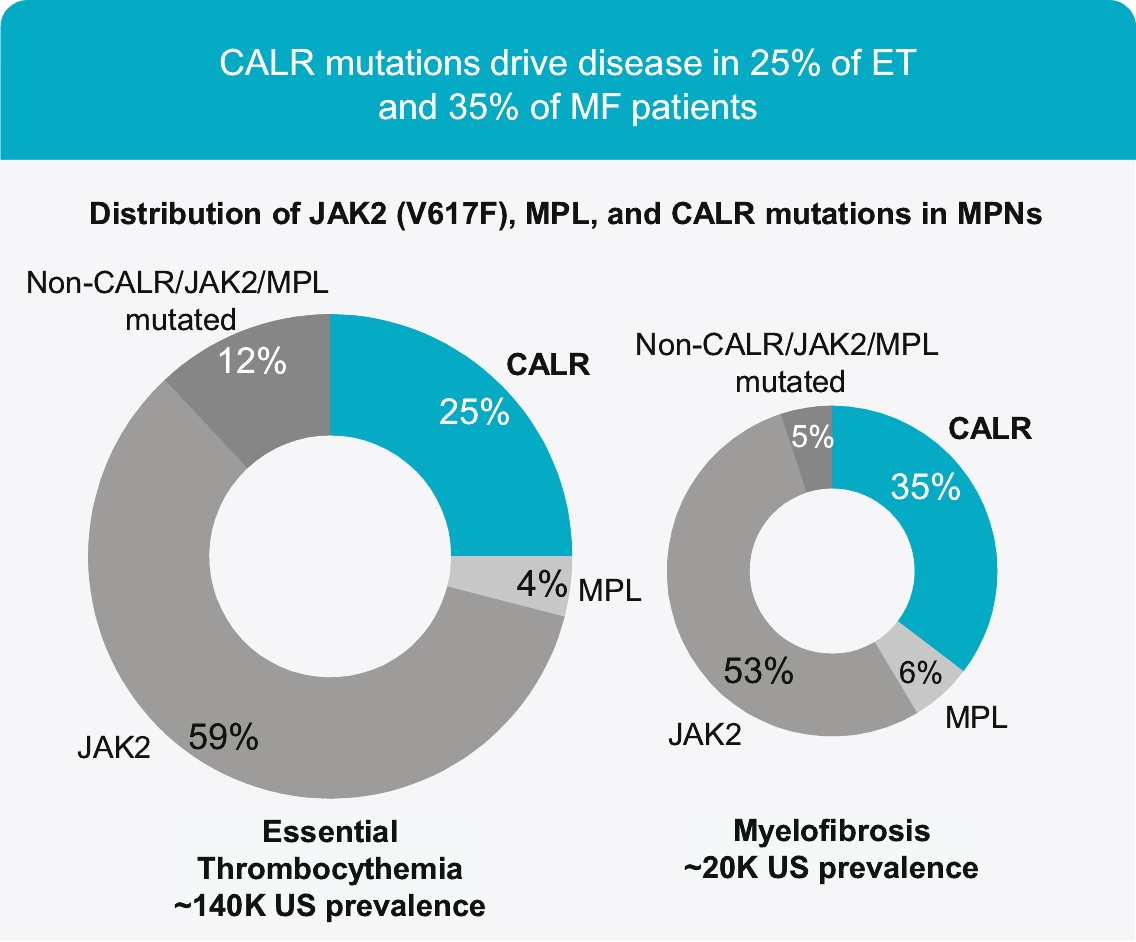 CALR mutations drive disease in 25% of ET and 35% of MF patients

Distribution of JAK2 (V617F), MPL, and CALR mutations in MPNs

Non-CALR/JAK2/MPL mutated
12%
CALR
25%
4% MPL
JAK2
59%

Essential Thrombocythemia
~140K US prevalence

Non-CALR/JAK2/MPL mutated
5%
CALR
35%
6%
MPL
53%
JAK2

Myelofibrosis
~20K US prevalence